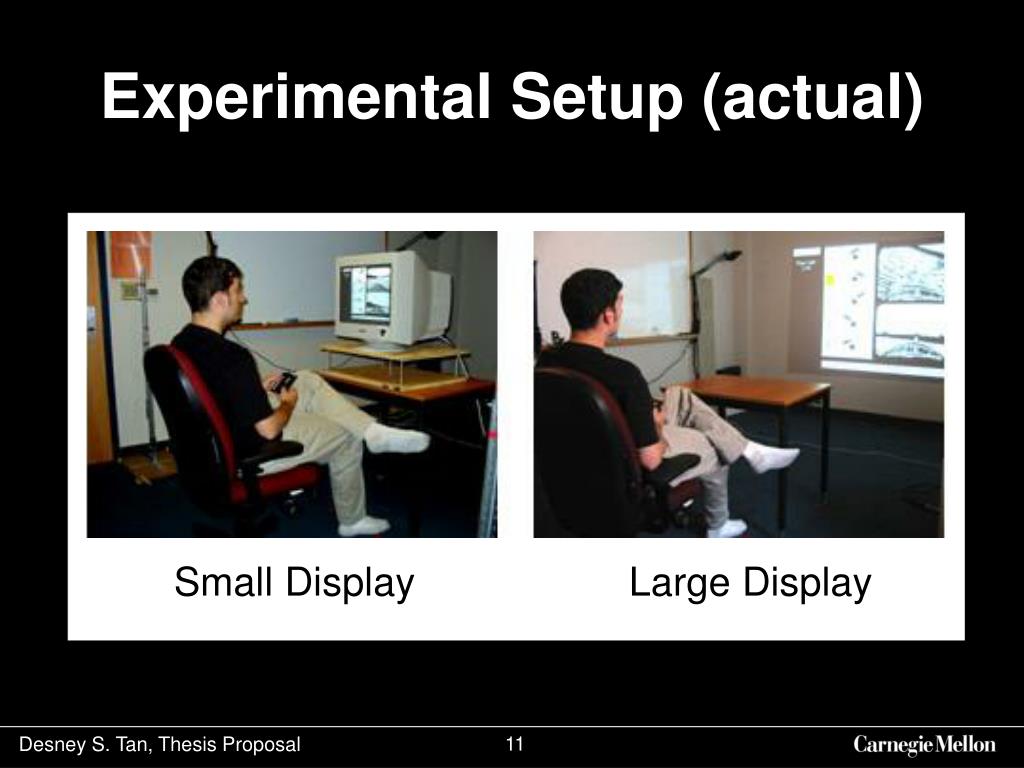 Experimental Setup (actual)

Small Display

Large Display

Desney S. Tan, Thesis Proposal

11

Carnegie Mellon